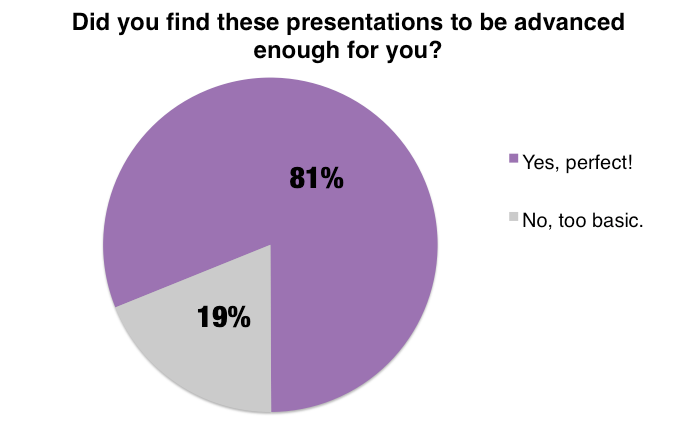 Did you find these presentations to be advanced enough for you?

81%

19%

Yes, perfect!

No, too basic.